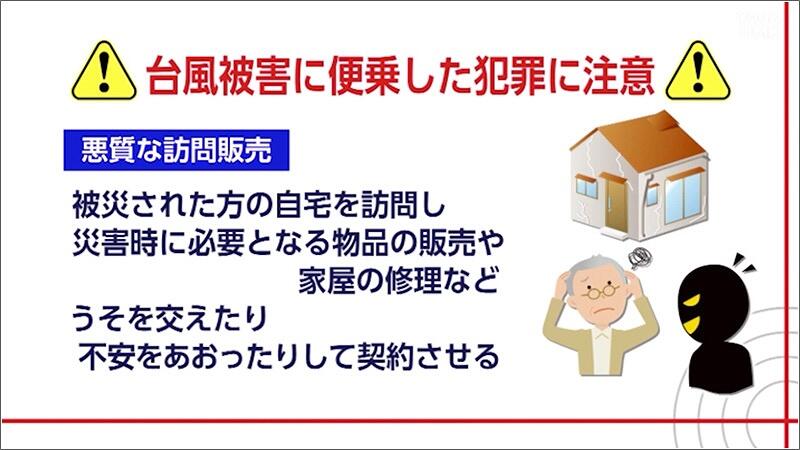 台風被害に便乗した犯罪に注意

悪質な訪問販売

被災された方の自宅を訪問し
災害時に必要となる物品の販売や
家屋の修理など
うそを交えたり
不安をあおったりして契約させる